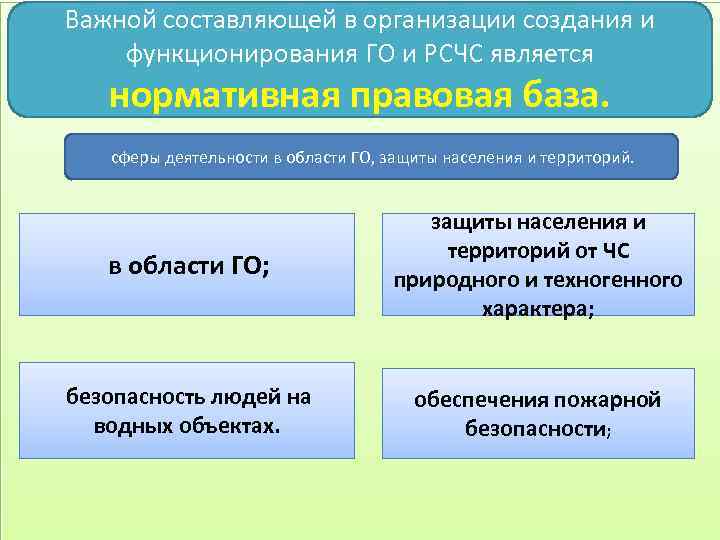 Важной составляющей в организации создания и функционирования ГО и РСЧС является нормативная правовая база.

сферы деятельности в области ГО, защиты населения и территорий.

в области ГО;

защиты населения и территорий от ЧС природного и техногенного характера;

безопасность людей на водных объектах.

обеспечения пожарной безопасности;